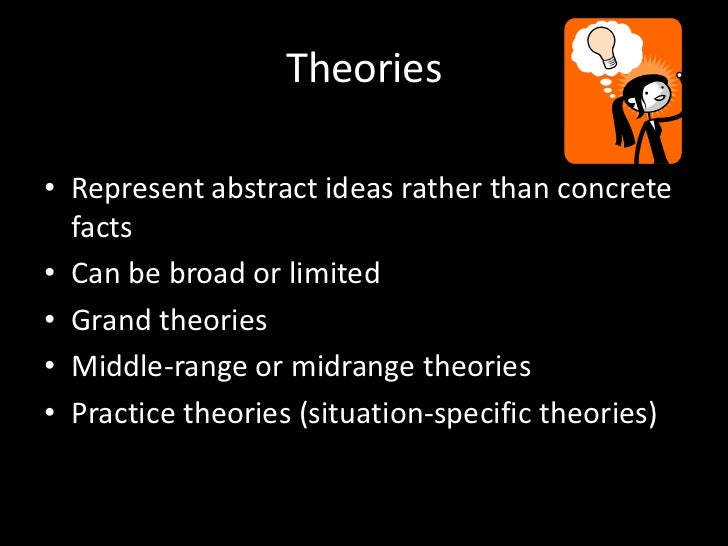 Theories

• Represent abstract ideas rather than concrete facts
• Can be broad or limited
• Grand theories
• Middle-range or midrange theories
• Practice theories (situation-specific theories)